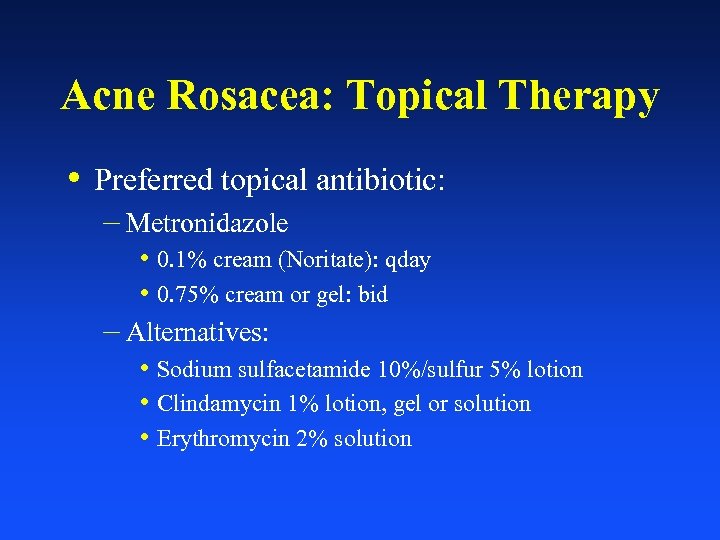 Acne Rosacea: Topical Therapy

• Preferred topical antibiotic:
– Metronidazole
• 0.1% cream (Noritate): qday
• 0.75% cream or gel: bid
– Alternatives:
• Sodium sulfacetamide 10%/sulfur 5% lotion
• Clindamycin 1% lotion, gel or solution
• Erythromycin 2% solution